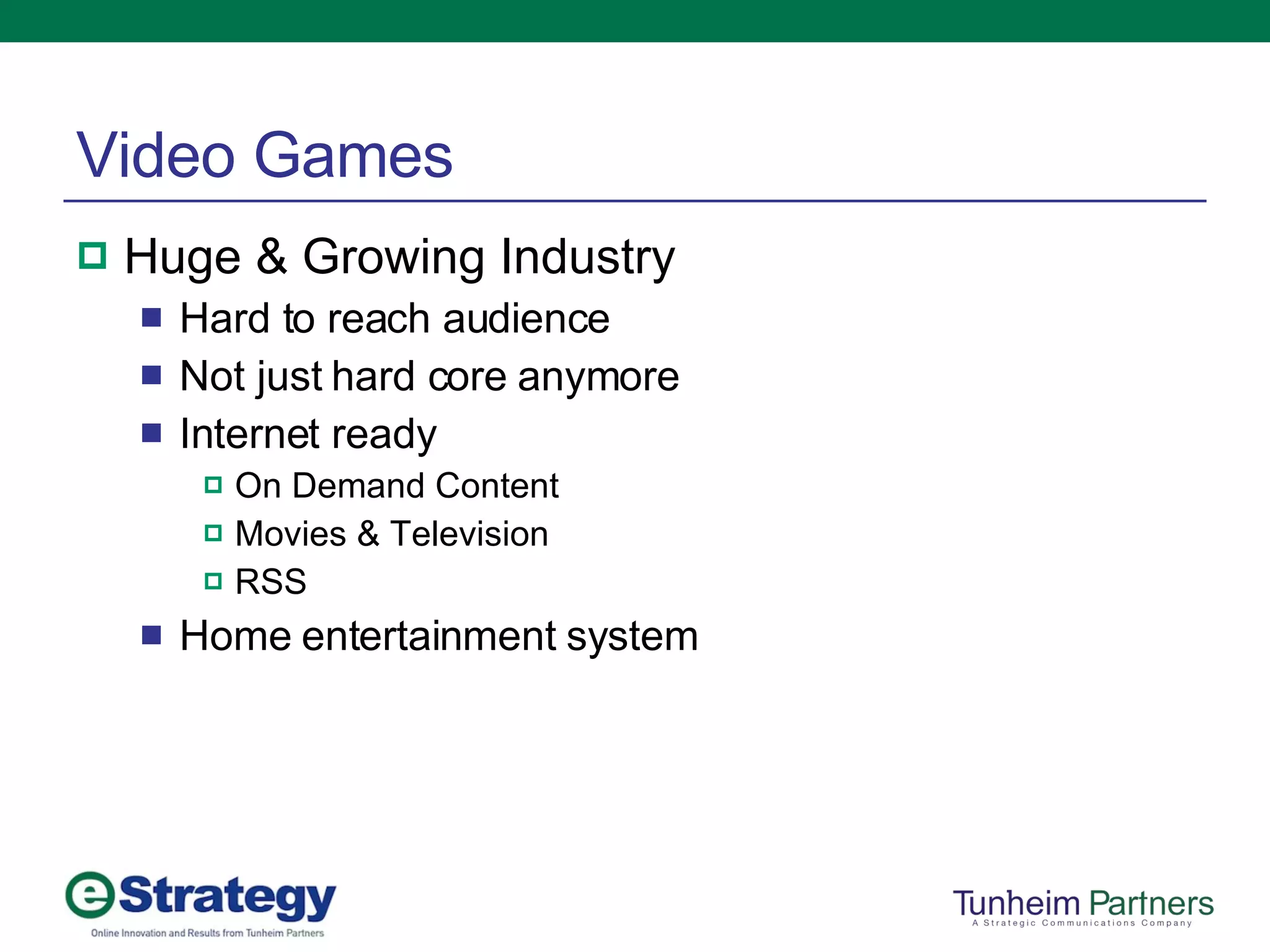 Video Games

Huge & Growing Industry

Hard to reach audience

Not just hard core anymore

Internet ready

On Demand Content

Movies & Television

RSS

Home entertainment system

eStrategy
Online Innovation and Results from Tunheim Partners

Tunheim Partners
A Strategic Communications Company